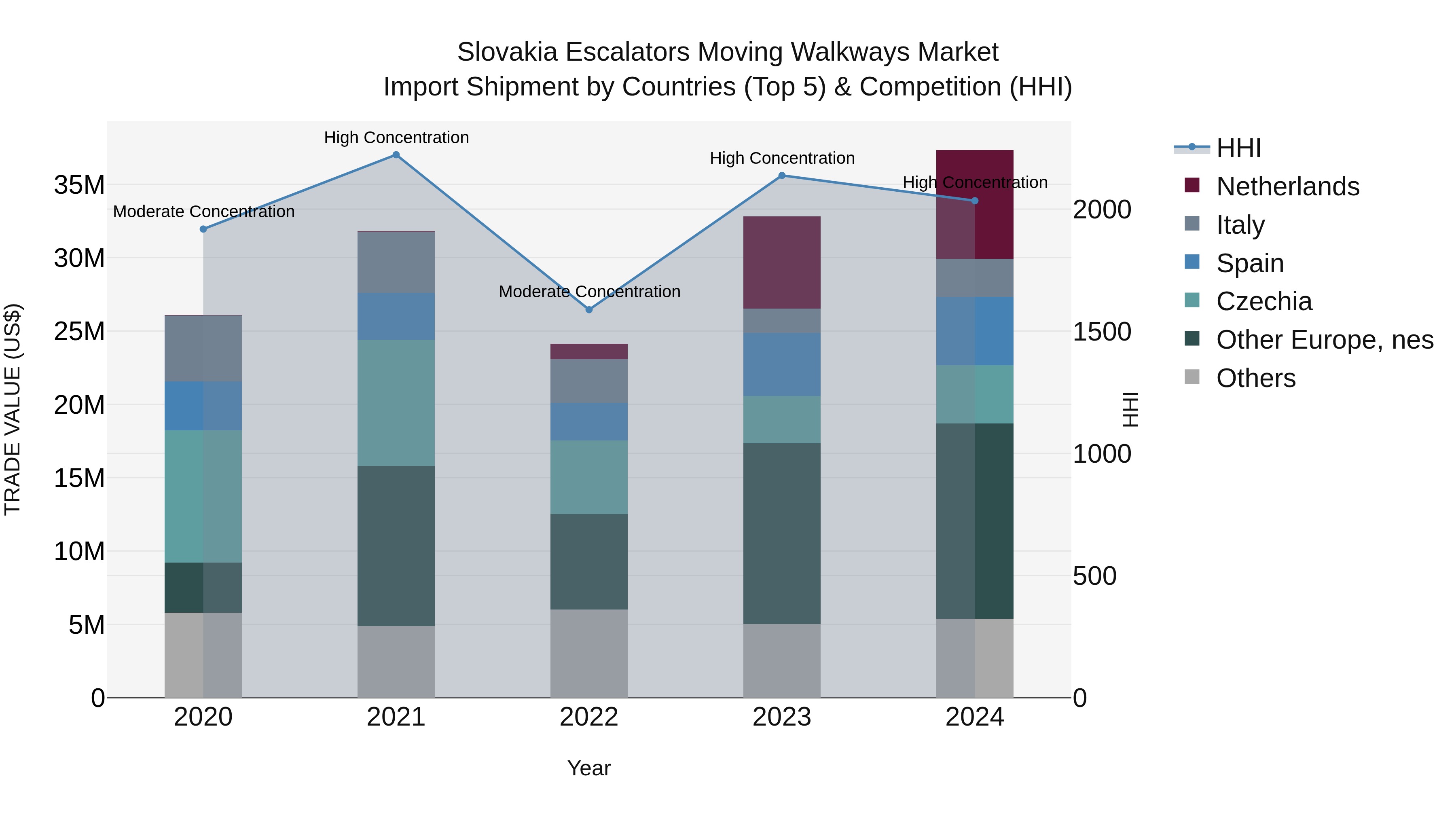 Slovakia Escalators Moving Walkways Market
Import Shipment by Countries (Top 5) & Competition (HHI)

TRADE VALUE (US$)

35M
30M
25M
20M
15M
10M
5M
0

Moderate Concentration
High Concentration
Moderate Concentration
High Concentration
High Concentration

2020
2021
2022
2023
2024

Year

2000
1500
1000
500
0

HHI

HHI
Netherlands
Italy
Spain
Czechia
Other Europe, nes
Others